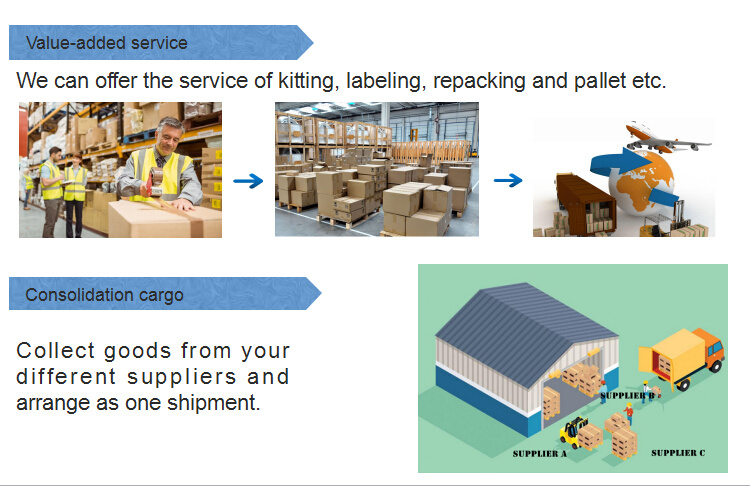 Value-added service

We can offer the service of kitting, labeling, repacking and pallet etc.

Consolidation cargo

Collect goods from your different suppliers and arrange as one shipment.

SUPPLIER B

SUPPLIER A

SUPPLIER C